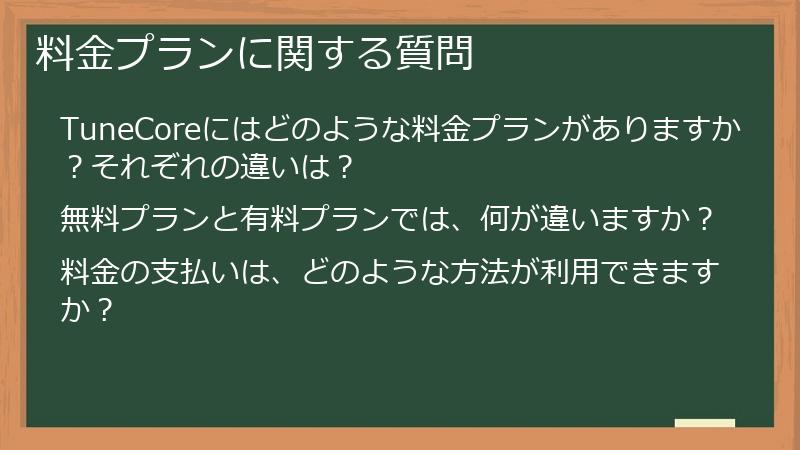 料金プランに関する質問

TuneCoreにはどのような料金プランがありますか？それぞれの違いは？

無料プランと有料プランでは、何が違いますか？

料金の支払いは、どのような方法が利用できますか？